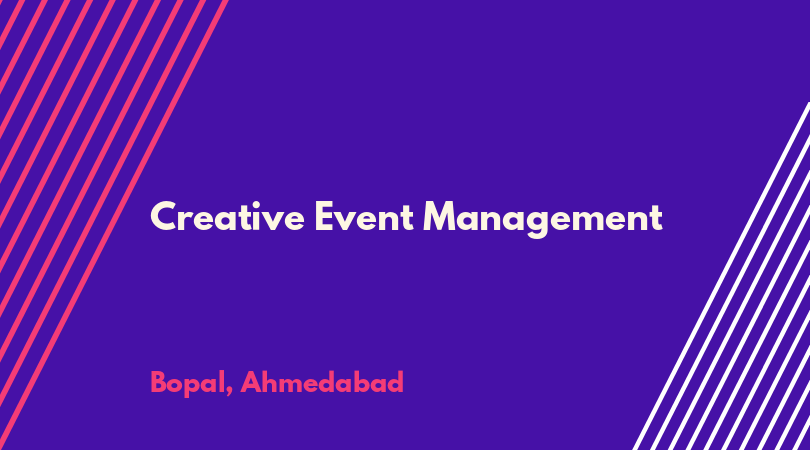 Creative Event Management

Bopal, Ahmedabad